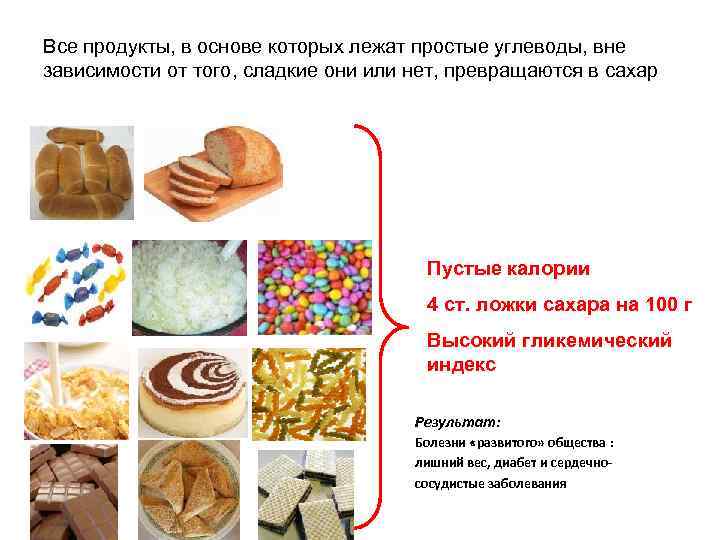 Все продукты, в основе которых лежат простые углеводы, вне зависимости от того, сладкие они или нет, превращаются в сахар

Пустые калории

4 ст. ложки сахара на 100 г

Высокий гликемический индекс

Результат:

Болезни «развитого» общества : лишний вес, диабет и сердечно-сосудистые заболевания